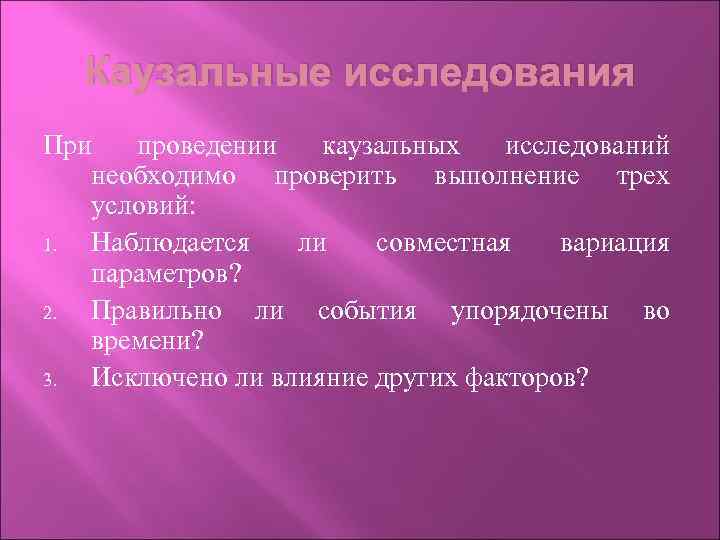 Каузальные исследования

При проведении каузальных исследований необходимо проверить выполнение трех условий:

1. Наблюдается ли совместная вариация параметров?
2. Правильно ли события упорядочены во времени?
3. Исключено ли влияние других факторов?